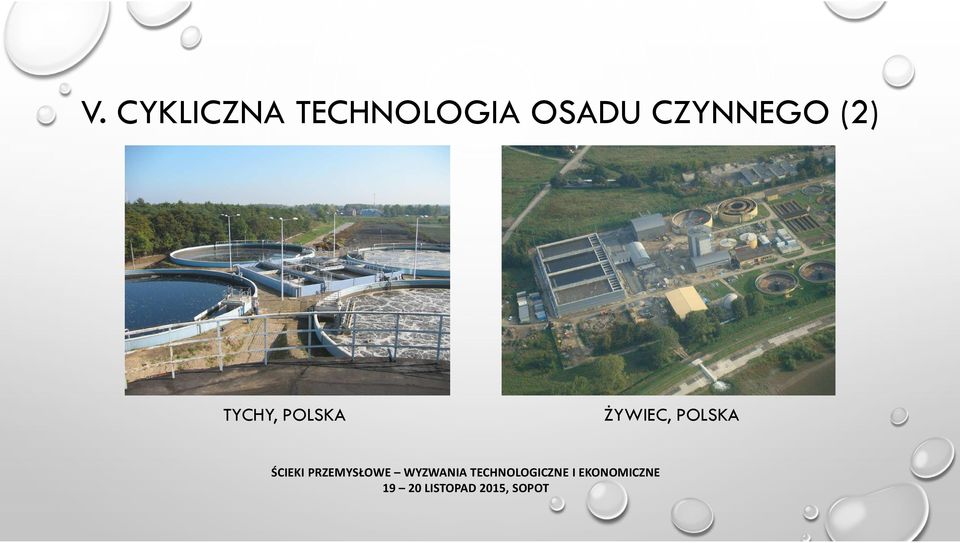 V. CYKLICZNA TECHNOLOGIA OSADU CZYNNEGO (2)

TYCHY, POLSKA

ŻYWIEC, POLSKA

ŚCIEKI PRZEMYSŁOWE – WYZWANIA TECHNOLOGICZNE I EKONOMICZNE
19 – 20 LISTOPAD 2015, SOPOT